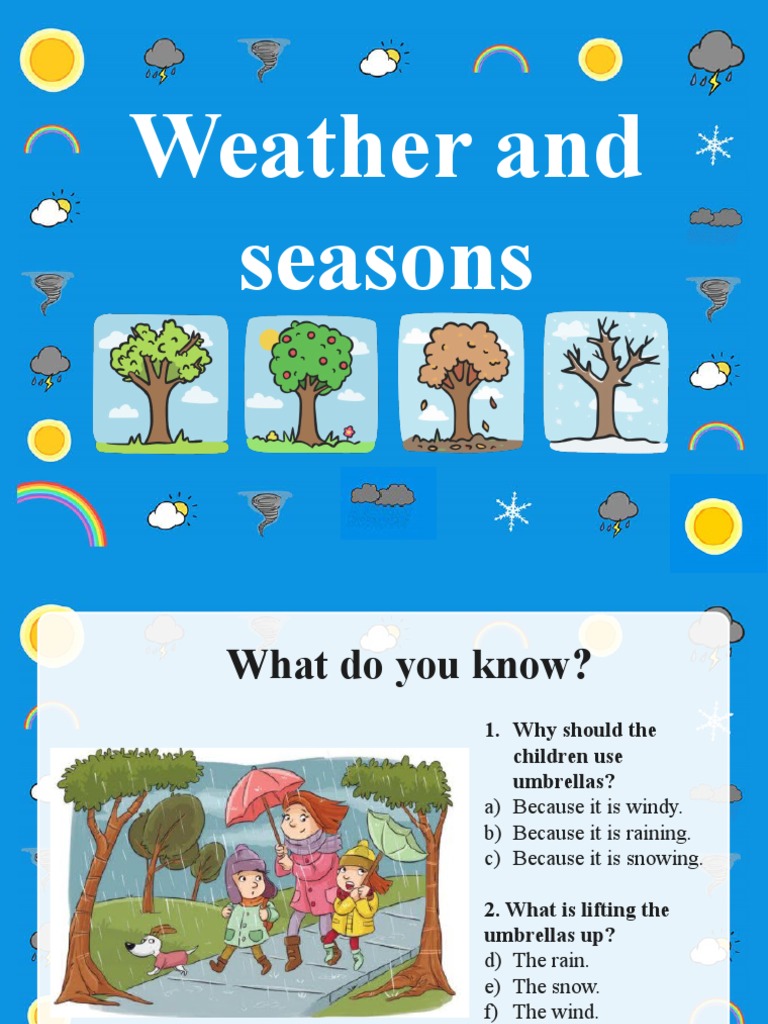 Weather and seasons

What do you know?

1. Why should the children use umbrellas?
a) Because it is windy.
b) Because it is raining.
c) Because it is snowing.

2. What is lifting the umbrellas up?
d) The rain.
e) The snow.
f) The wind.